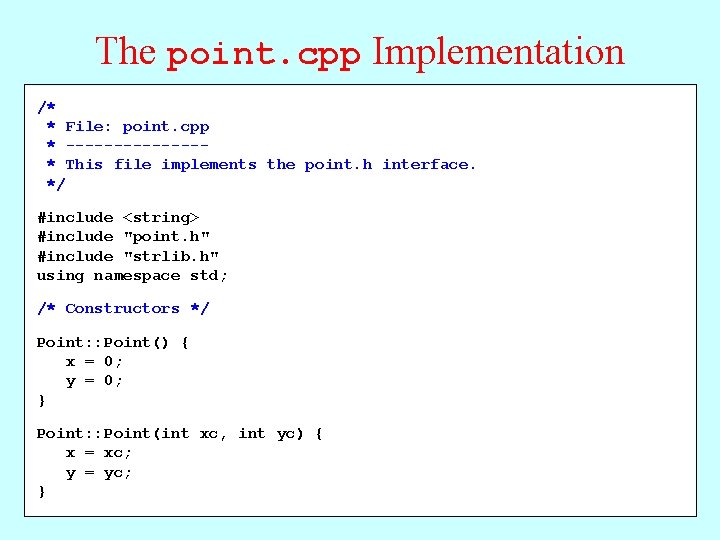 The point.cpp Implementation

/*
 * File: point.cpp
 * ---------------
 * This file implements the point.h interface.
 */

#include <string>
#include "point.h"
#include "strlib.h"
using namespace std;

/* Constructors */

Point::Point() {
   x = 0;
   y = 0;
}

Point::Point(int xc, int yc) {
   x = xc;
   y = yc;
}